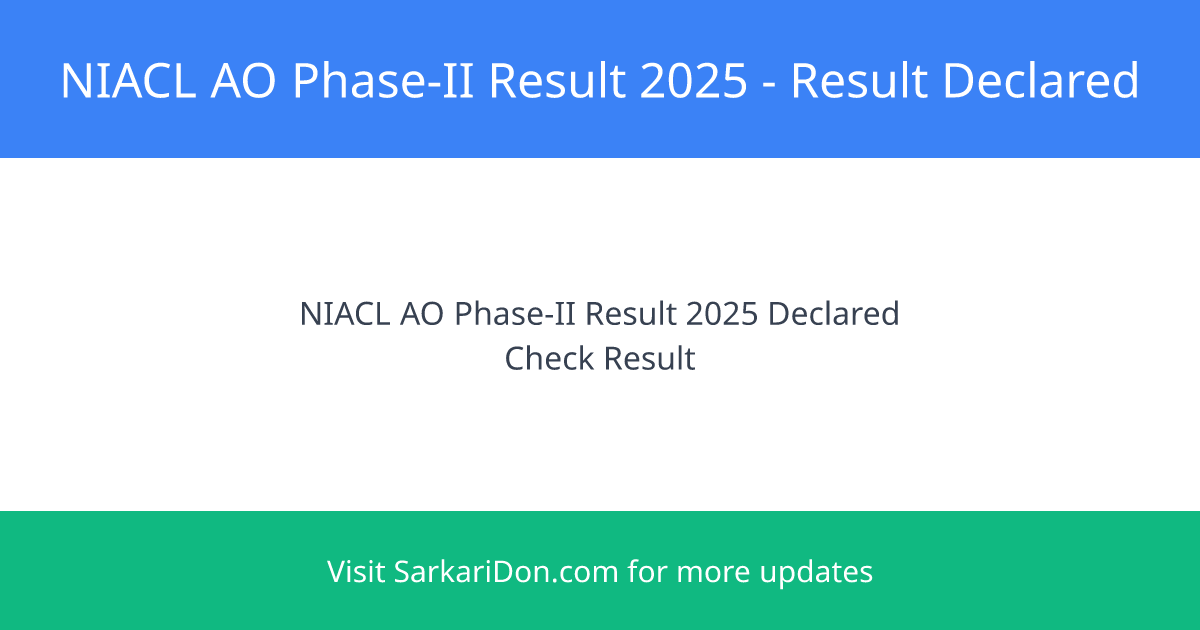 NIACL AO Phase-II Result 2025 - Result Declared

NIACL AO Phase-II Result 2025 Declared
Check Result

Visit SarkariDon.com for more updates